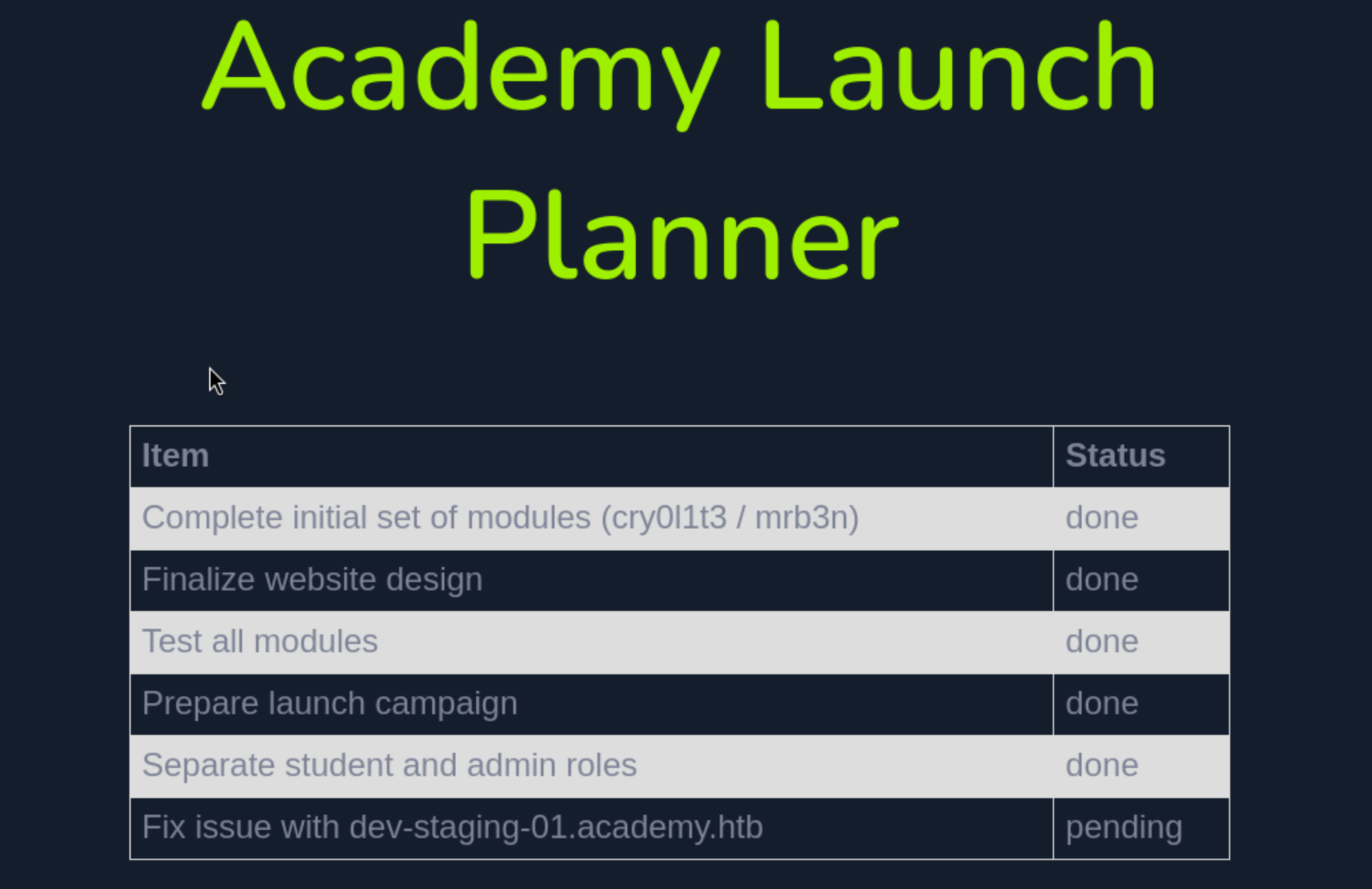 Academy Launch Planner

| Item | Status |
|---|---|
| Complete initial set of modules (cry0l1t3 / mrb3n) | done |
| Finalize website design | done |
| Test all modules | done |
| Prepare launch campaign | done |
| Separate student and admin roles | done |
| Fix issue with dev-staging-01.academy.htb | pending |